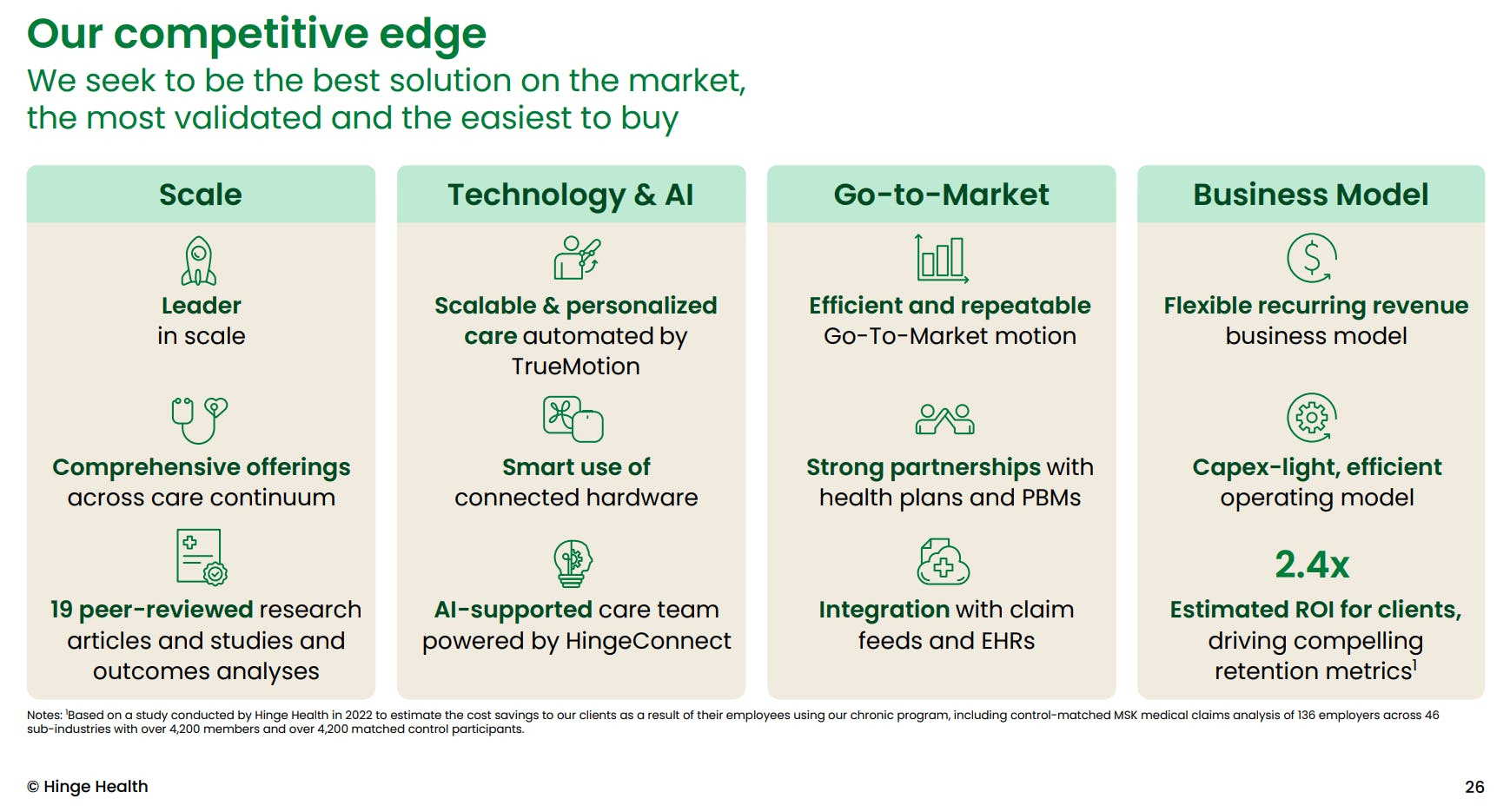 Our competitive edge

We seek to be the best solution on the market, the most validated and the easiest to buy

Scale

Leader in scale

Comprehensive offerings across care continuum

19 peer-reviewed research articles and studies and outcomes analyses

Technology & AI

Scalable & personalized care automated by TrueMotion

Smart use of connected hardware

AI-supported care team powered by HingeConnect

Go-to-Market

Efficient and repeatable Go-To-Market motion

Strong partnerships with health plans and PBMs

Integration with claim feeds and EHRs

Business Model

Flexible recurring revenue business model

Capex-light, efficient operating model

2.4x

Estimated ROI for clients, driving compelling retention metrics$^1$

Notes: $^1$Based on a study conducted by Hinge Health in 2022 to estimate the cost savings to our clients as a result of their employees using our chronic program, including control-matched MSK medical claims analysis of 136 employers across 46 sub-industries with over 4,200 members and over 4,200 matched control participants.

© Hinge Health

26